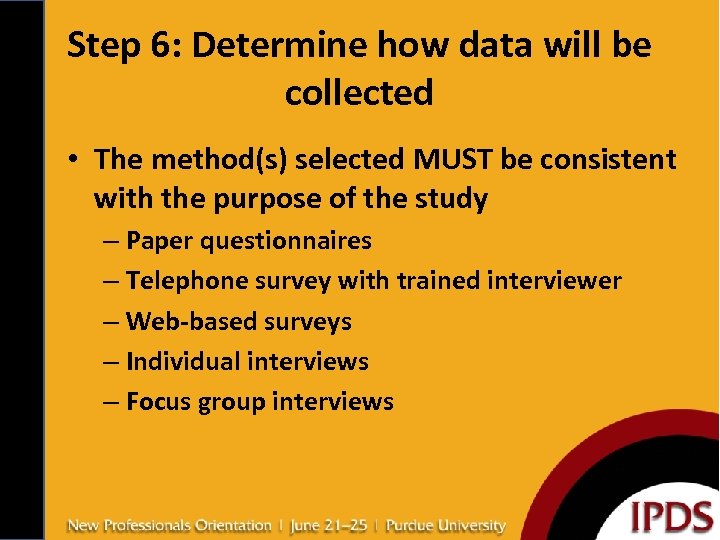 Step 6: Determine how data will be collected

• The method(s) selected MUST be consistent with the purpose of the study
– Paper questionnaires
– Telephone survey with trained interviewer
– Web-based surveys
– Individual interviews
– Focus group interviews

New Professionals Orientation | June 21–25 | Purdue University

IPDS